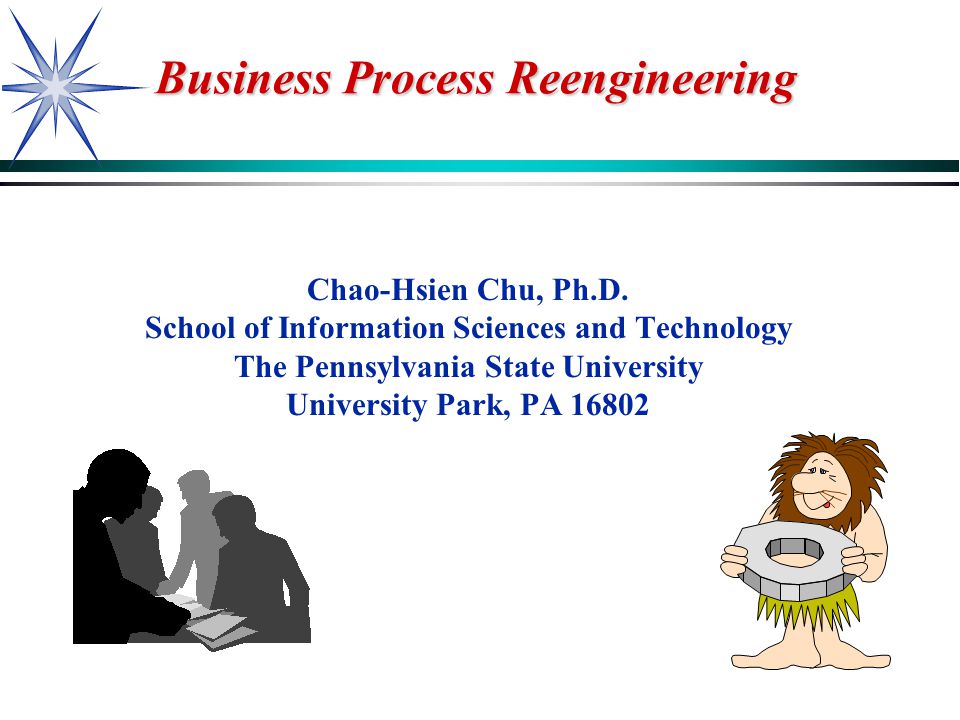 Business Process Reengineering

Chao-Hsien Chu, Ph.D.
School of Information Sciences and Technology
The Pennsylvania State University
University Park, PA 16802